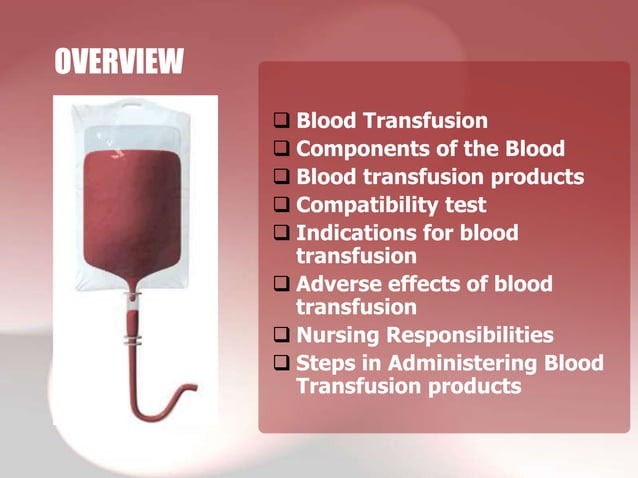 OVERVIEW

❑ Blood Transfusion
❑ Components of the Blood
❑ Blood transfusion products
❑ Compatibility test
❑ Indications for blood transfusion
❑ Adverse effects of blood transfusion
❑ Nursing Responsibilities
❑ Steps in Administering Blood Transfusion products